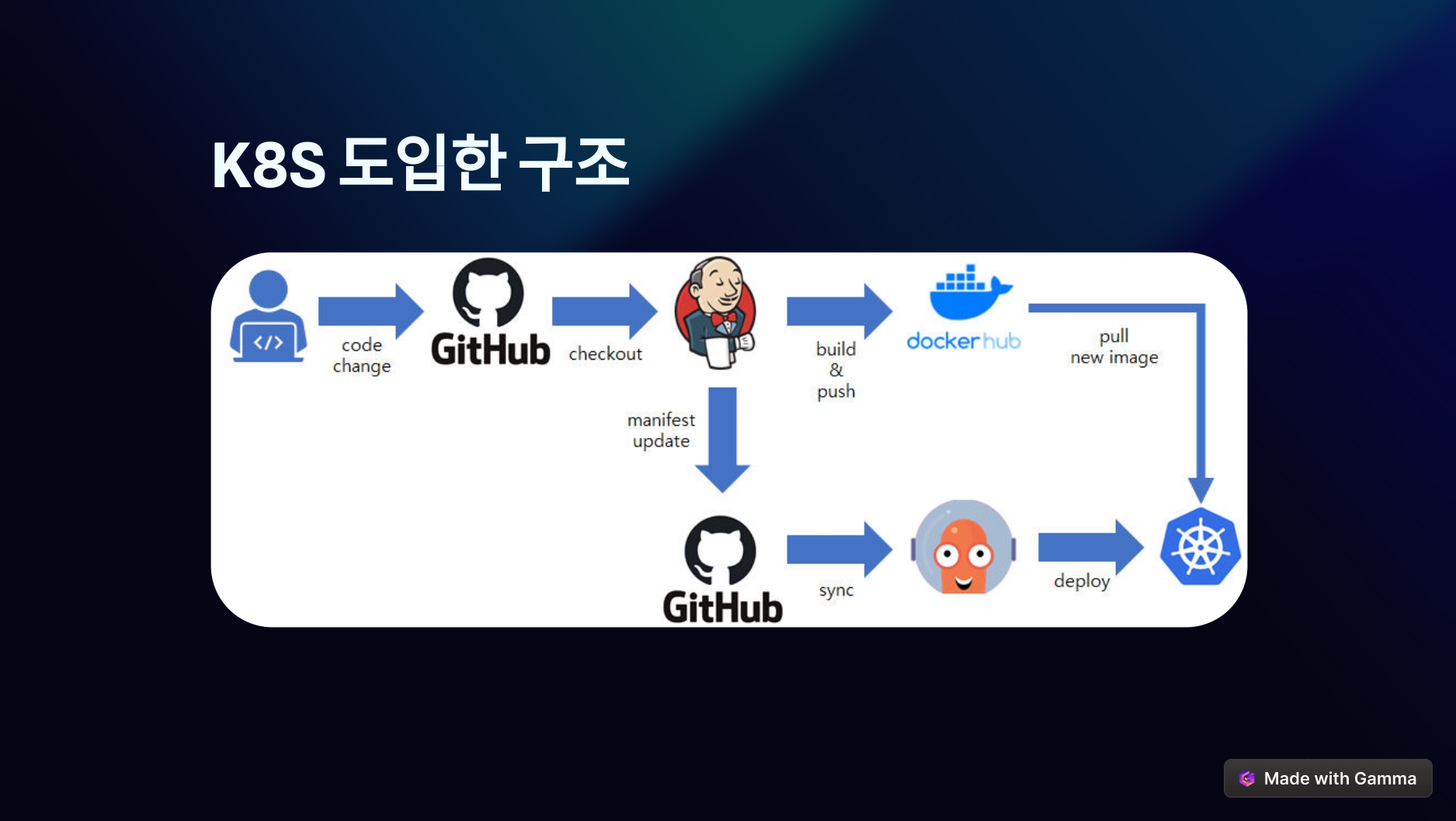 K8S 도입한 구조

</>

code change

GitHub

checkout

build & push

docker hub

pull new image

manifest update

GitHub

sync

deploy

Made with Gamma